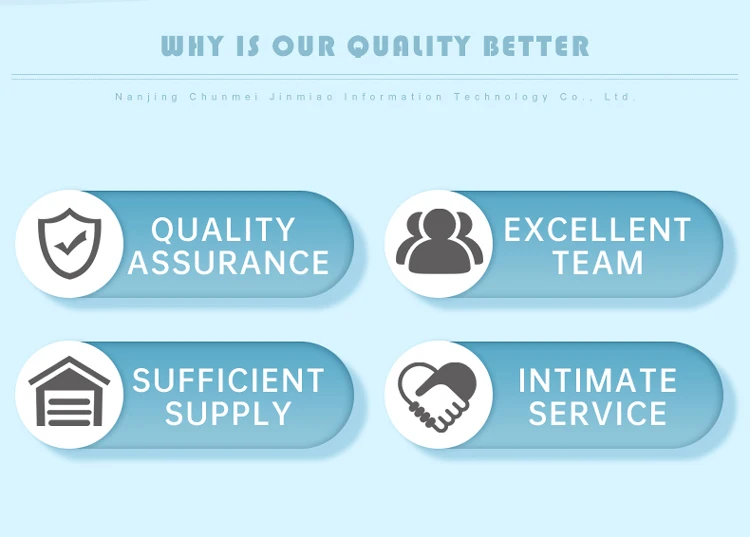 WHY IS OUR QUALITY BETTER

Nanjing Chunmei Jinmiao Information Technology Co., Ltd.

QUALITY ASSURANCE

EXCELLENT TEAM

SUFFICIENT SUPPLY

INTIMATE SERVICE